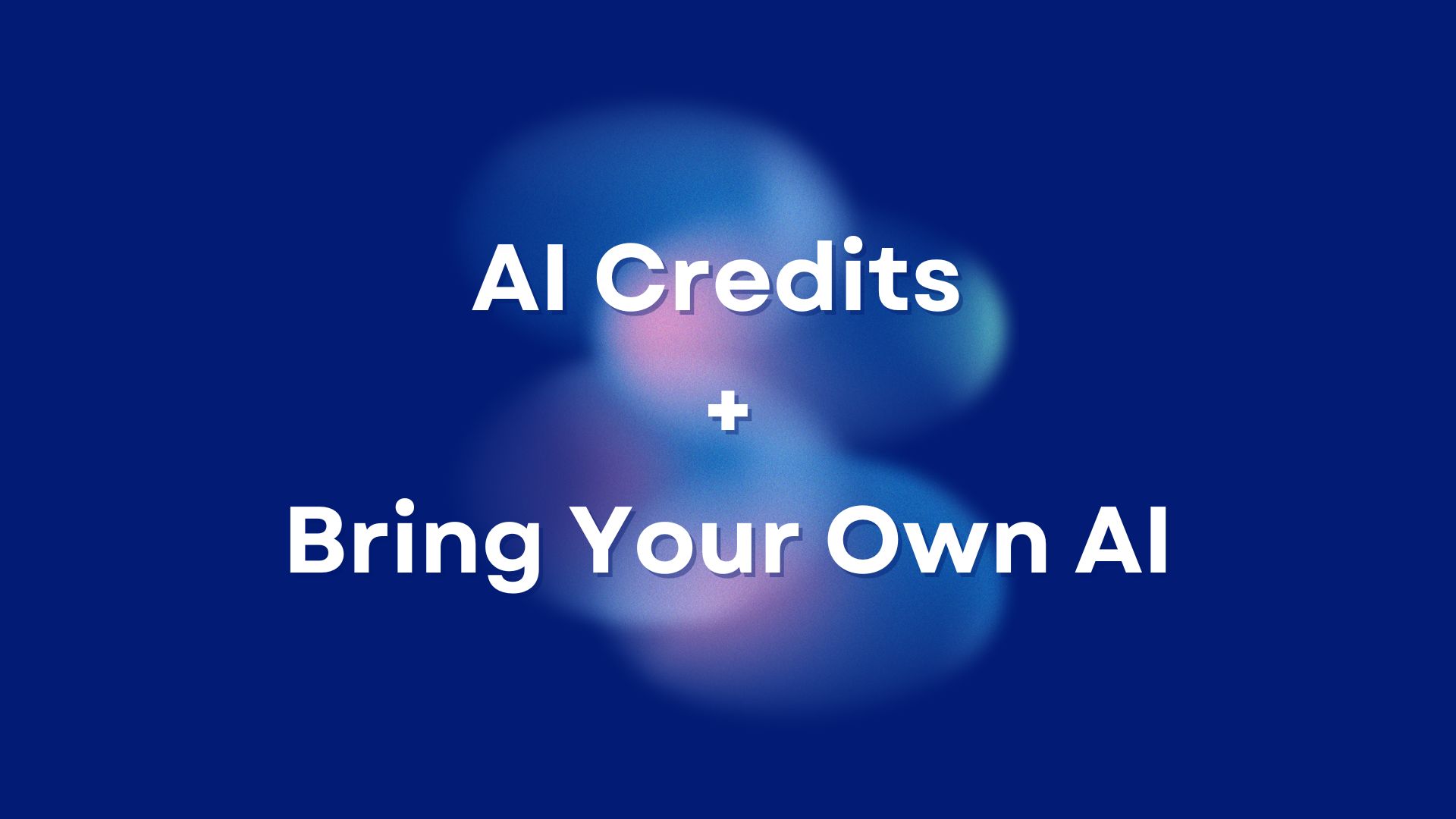 AI Credits

+

Bring Your Own AI